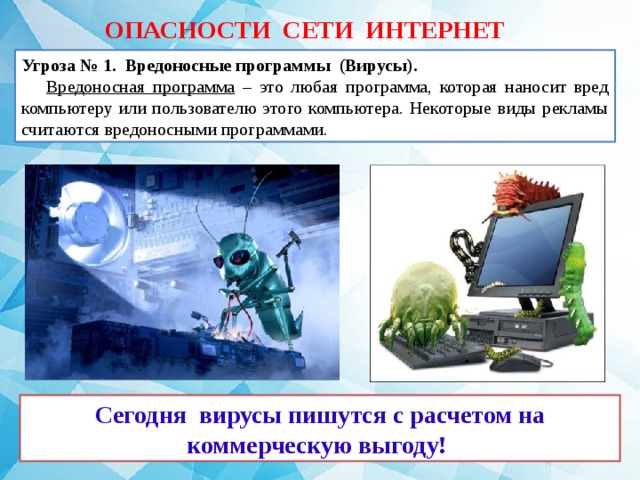 ОПАСНОСТИ СЕТИ ИНТЕРНЕТ

Угроза № 1. Вредоносные программы (Вирусы).

Вредоносная программа – это любая программа, которая наносит вред компьютеру или пользователю этого компьютера. Некоторые виды рекламы считаются вредоносными программами.

Сегодня вирусы пишутся с расчетом на коммерческую выгоду!